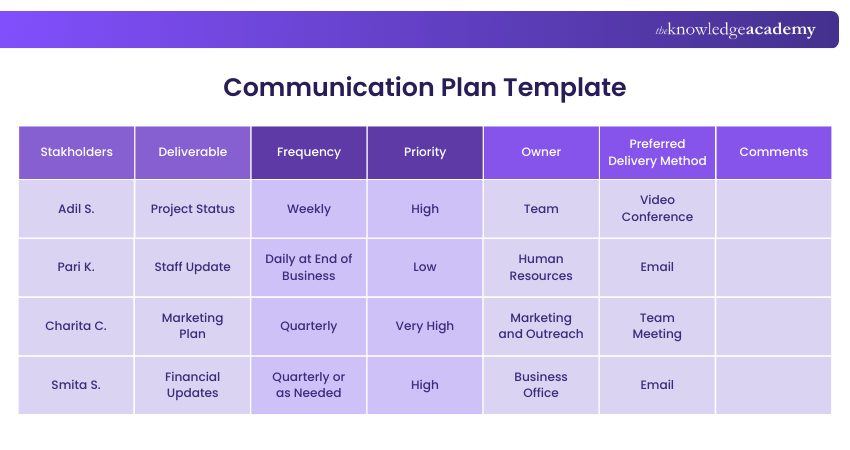 theknowledgeacademy

Communication Plan Template

| Stakholders | Deliverable | Frequency | Priority | Owner | Preferred Delivery Method | Comments |
|---|---|---|---|---|---|---|
| Adil S. | Project Status | Weekly | High | Team | Video Conference | |
| Pari K. | Staff Update | Daily at End of Business | Low | Human Resources | Email | |
| Charita C. | Marketing Plan | Quarterly | Very High | Marketing and Outreach | Team Meeting | |
| Smita S. | Financial Updates | Quarterly or as Needed | High | Business Office | Email | |